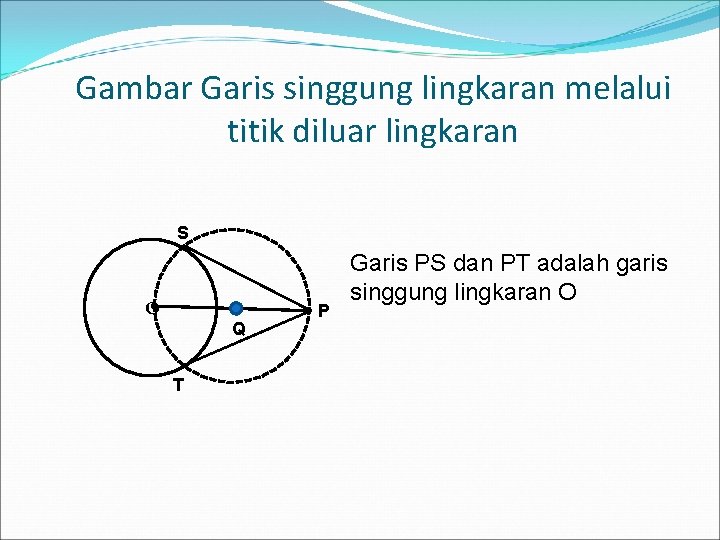 Gambar Garis singgung lingkaran melalui titik diluar lingkaran

S

O

Q

P

T

Garis PS dan PT adalah garis singgung lingkaran O